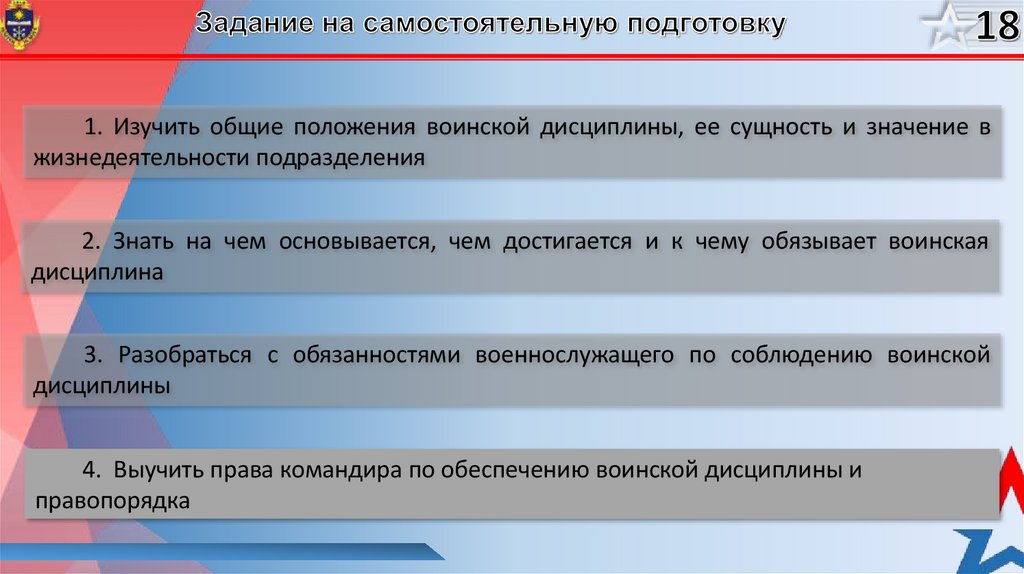 Задание на самостоятельную подготовку

18

1. Изучить общие положения воинской дисциплины, ее сущность и значение в жизнедеятельности подразделения

2. Знать на чем основывается, чем достигается и к чему обязывает воинская дисциплина

3. Разобраться с обязанностями военнослужащего по соблюдению воинской дисциплины

4. Выучить права командира по обеспечению воинской дисциплины и правопорядка